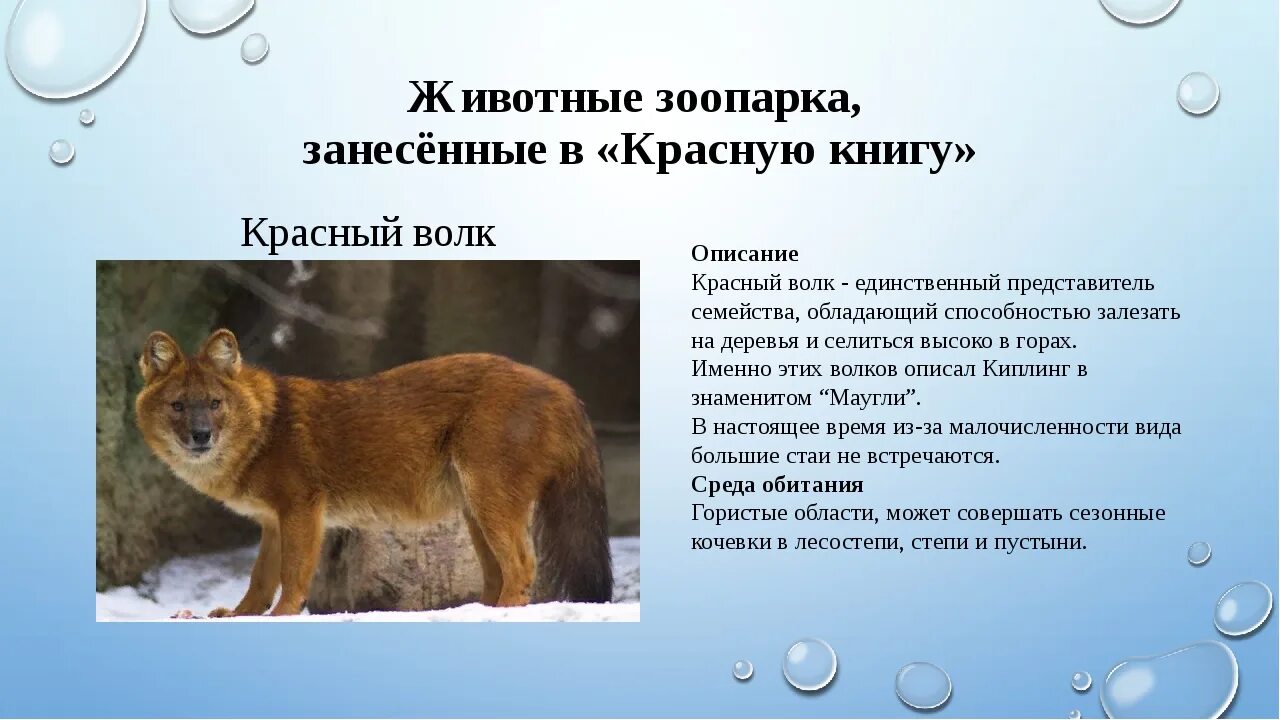 Животные зоопарка,
занесённые в «Красную книгу»

Красный волк

Описание
Красный волк - единственный представитель семейства, обладающий способностью залезать на деревья и селиться высоко в горах.
Именно этих волков описал Киплинг в знаменитом “Маугли”.
В настоящее время из-за малочисленности вида большие стаи не встречаются.
Среда обитания
Гористые области, может совершать сезонные кочевки в лесостепи, степи и пустыни.